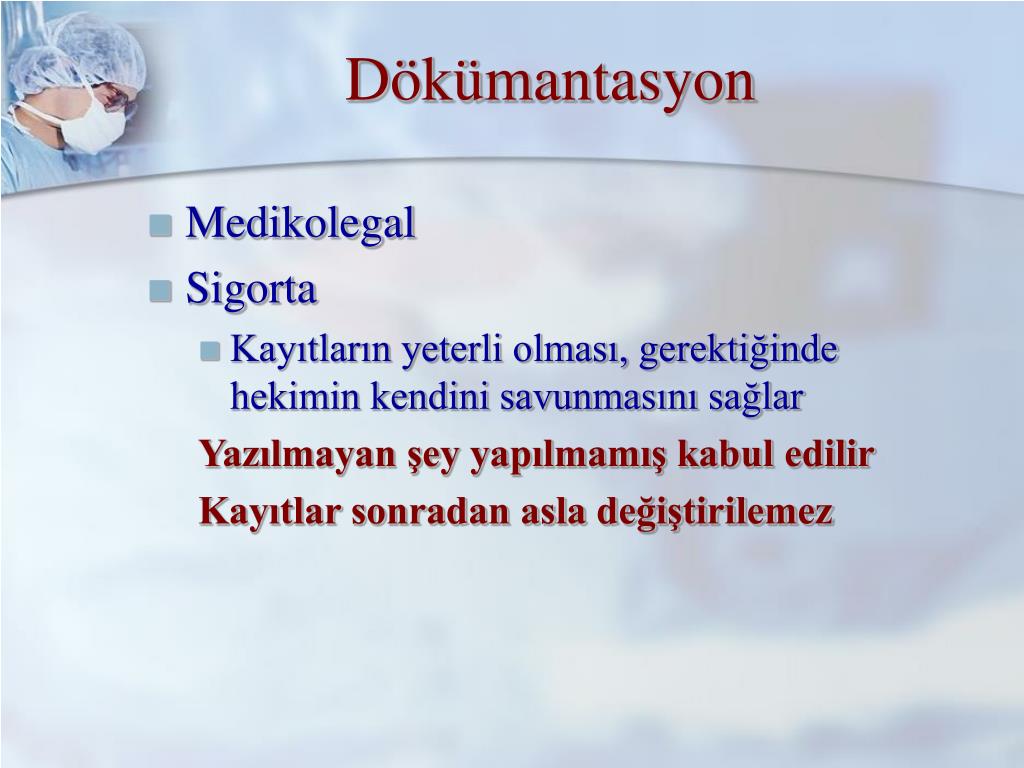 Dökümantasyon

Medikolegal

Sigorta

Kayıtların yeterli olması, gerektiğinde hekimin kendini savunmasını sağlar

Yazılmayan şey yapılmamış kabul edilir

Kayıtlar sonradan asla değiştirilemez